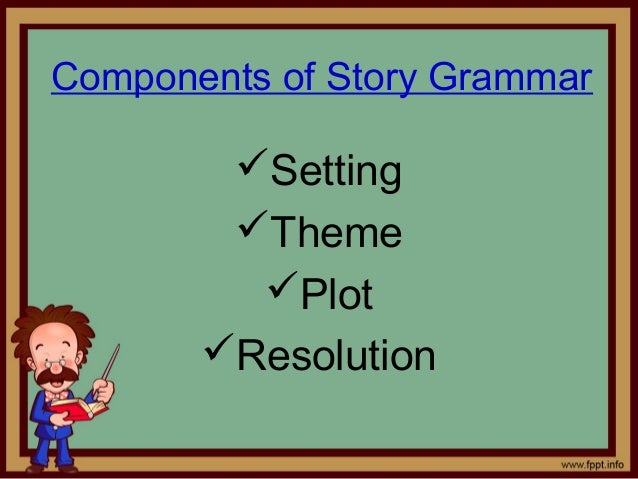 Components of Story Grammar

✓Setting
✓Theme
✓Plot
✓Resolution

www.fppt.info